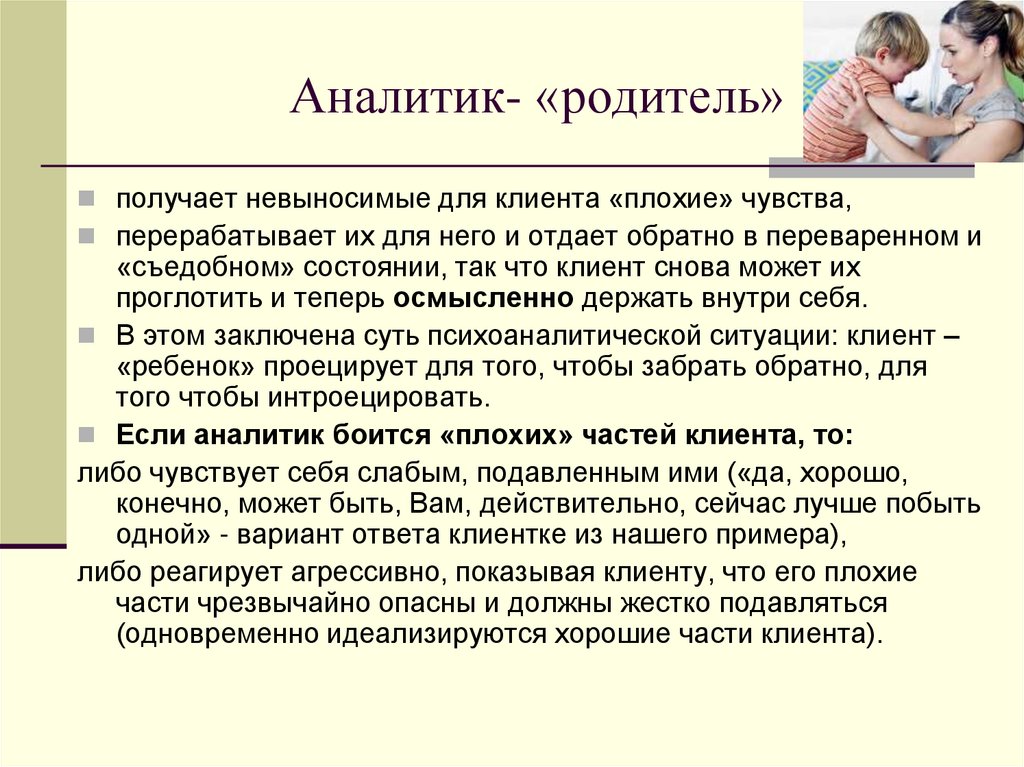 Аналитик- «родитель»

получает невыносимые для клиента «плохие» чувства,

перерабатывает их для него и отдает обратно в переваренном и «съедобном» состоянии, так что клиент снова может их проглотить и теперь осмысленно держать внутри себя.

В этом заключена суть психоаналитической ситуации: клиент – «ребенок» проецирует для того, чтобы забрать обратно, для того чтобы интроецировать.

Если аналитик боится «плохих» частей клиента, то:

либо чувствует себя слабым, подавленным ими («да, хорошо, конечно, может быть, Вам, действительно, сейчас лучше побыть одной» - вариант ответа клиентке из нашего примера),

либо реагирует агрессивно, показывая клиенту, что его плохие части чрезвычайно опасны и должны жестко подавляться (одновременно идеализируются хорошие части клиента).